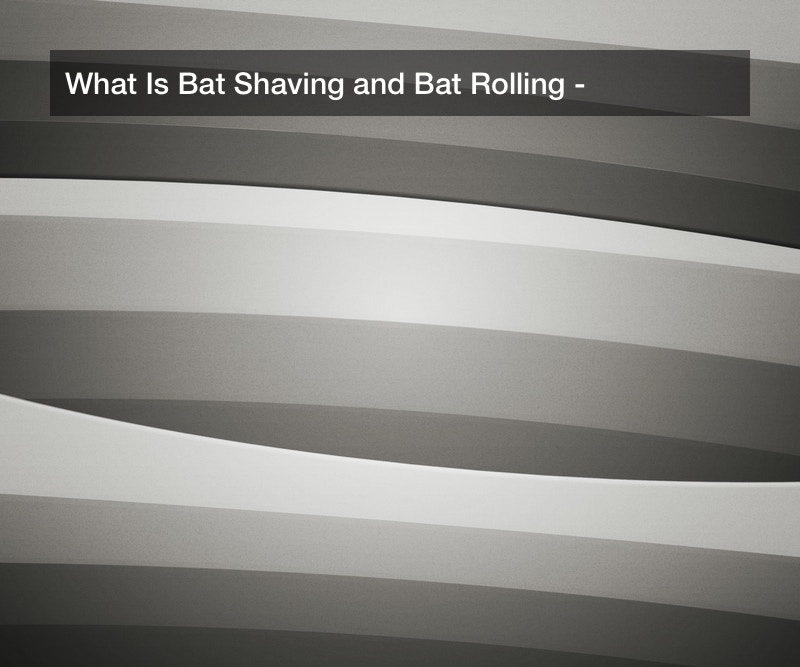 What Is Bat Shaving and Bat Rolling -